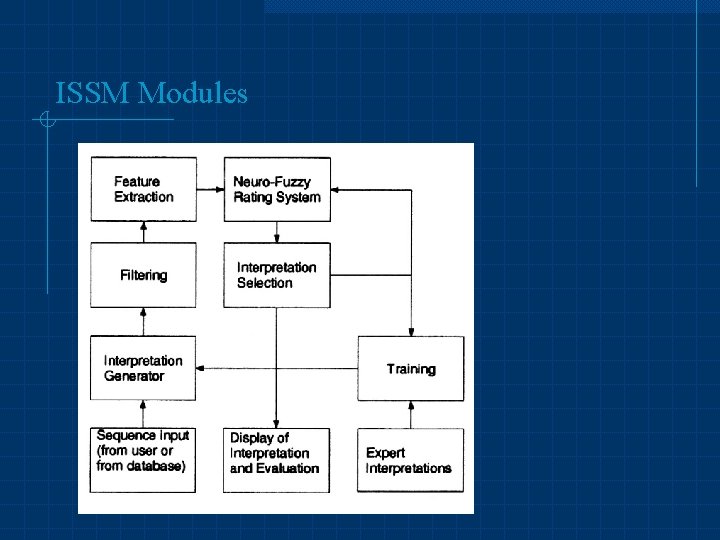 ISSM Modules

Feature Extraction

Neuro-Fuzzy Rating System

Filtering

Interpretation Selection

Interpretation Generator

Training

Sequence Input (from user or from database)

Display of Interpretation and Evaluation

Expert Interpretations